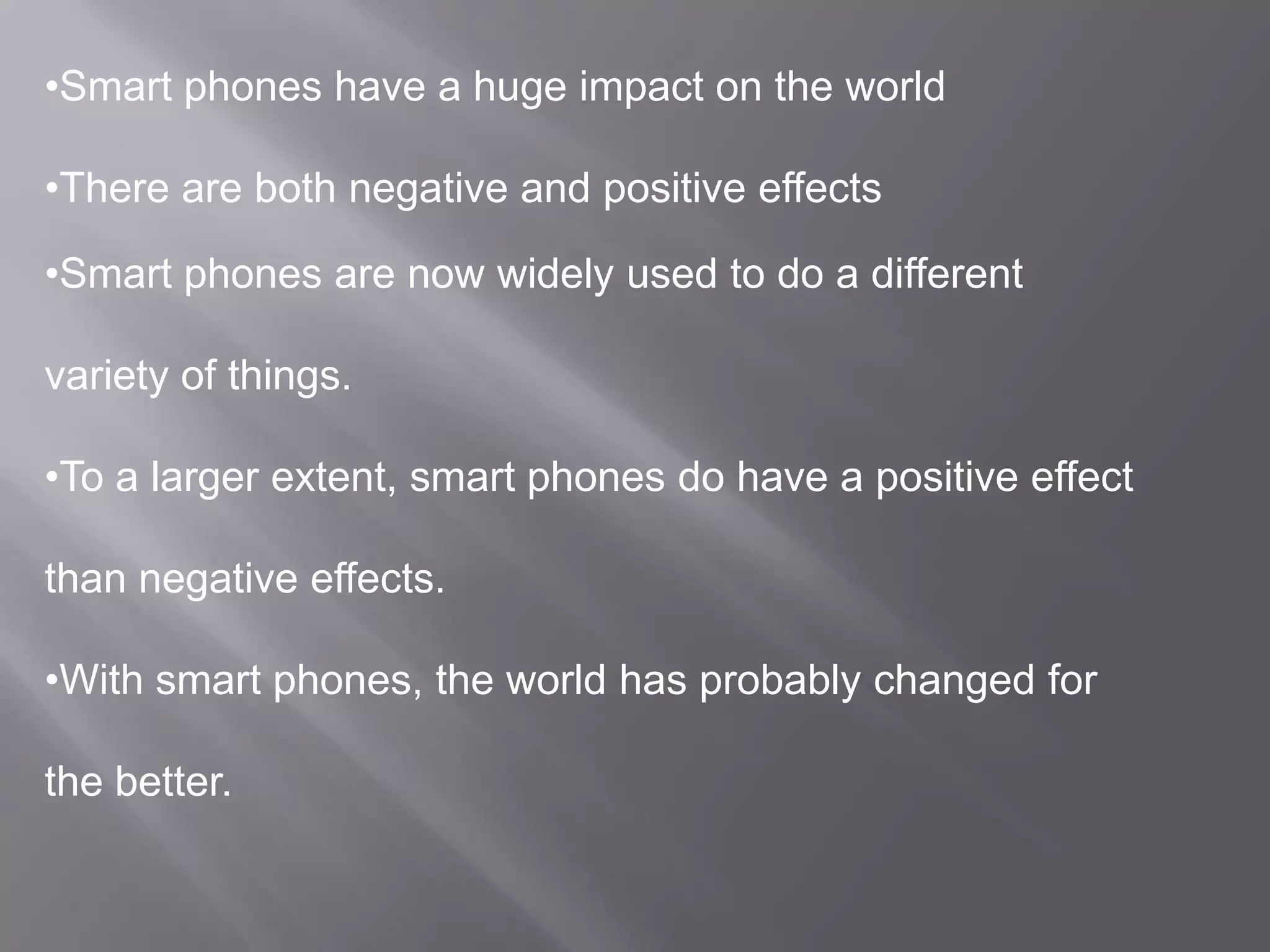 •Smart phones have a huge impact on the world

•There are both negative and positive effects

•Smart phones are now widely used to do a different variety of things.

•To a larger extent, smart phones do have a positive effect than negative effects.

•With smart phones, the world has probably changed for the better.